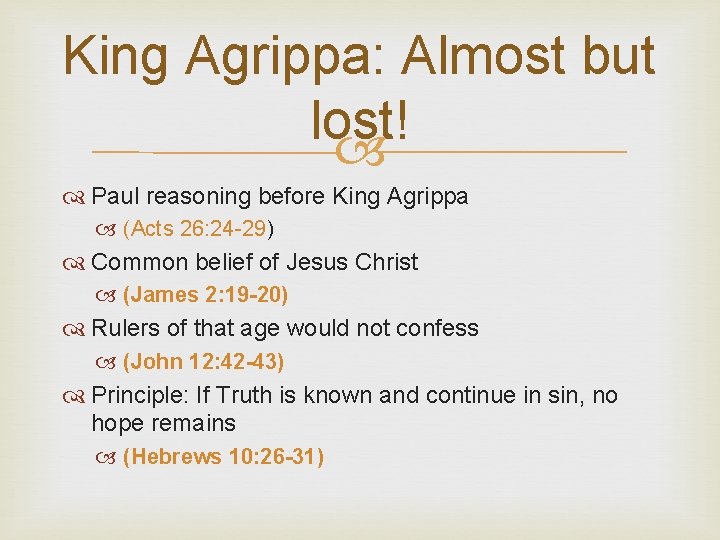 King Agrippa: Almost but lost!

Paul reasoning before King Agrippa

(Acts 26:24-29)

Common belief of Jesus Christ

(James 2:19-20)

Rulers of that age would not confess

(John 12:42-43)

Principle: If Truth is known and continue in sin, no hope remains

(Hebrews 10:26-31)